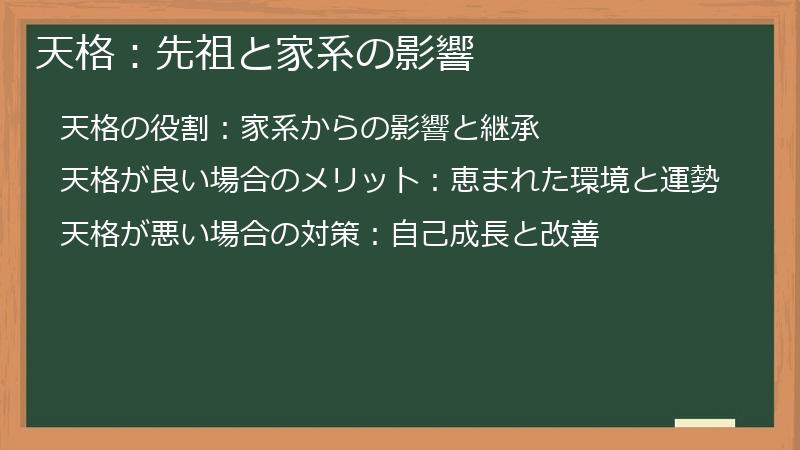 天格：先祖と家系の影響

天格の役割：家系からの影響と継承

天格が良い場合のメリット：恵まれた環境と運勢

天格が悪い場合の対策：自己成長と改善